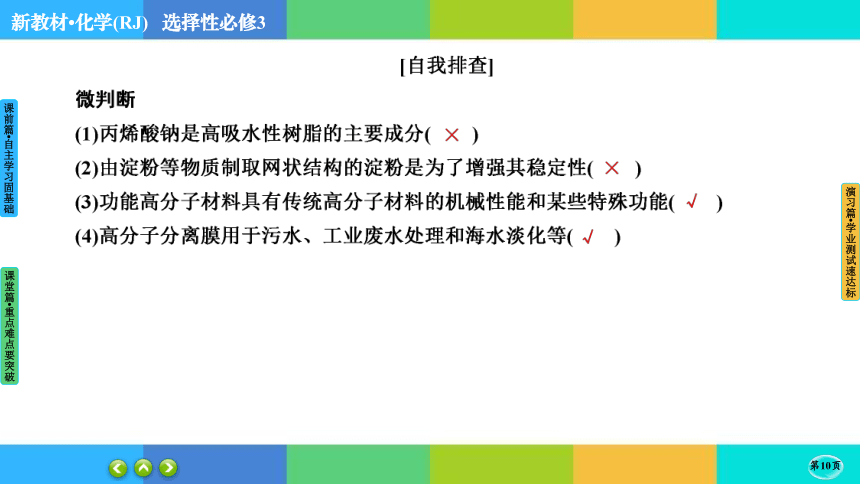 新教材·化学(RJ) 选择性必修3

[自我排查]

微判断

(1)丙烯酸钠是高吸水性树脂的主要成分( × )

(2)由淀粉等物质制取网状结构的淀粉是为了增强其稳定性( × )

(3)功能高分子材料具有传统高分子材料的机械性能和某些特殊功能( √ )

(4)高分子分离膜用于污水、工业废水处理和海水淡化等( √ )

课前篇·自主学习固基础

课堂篇·重点难点要突破

演习篇·学业测试速达标

第10页